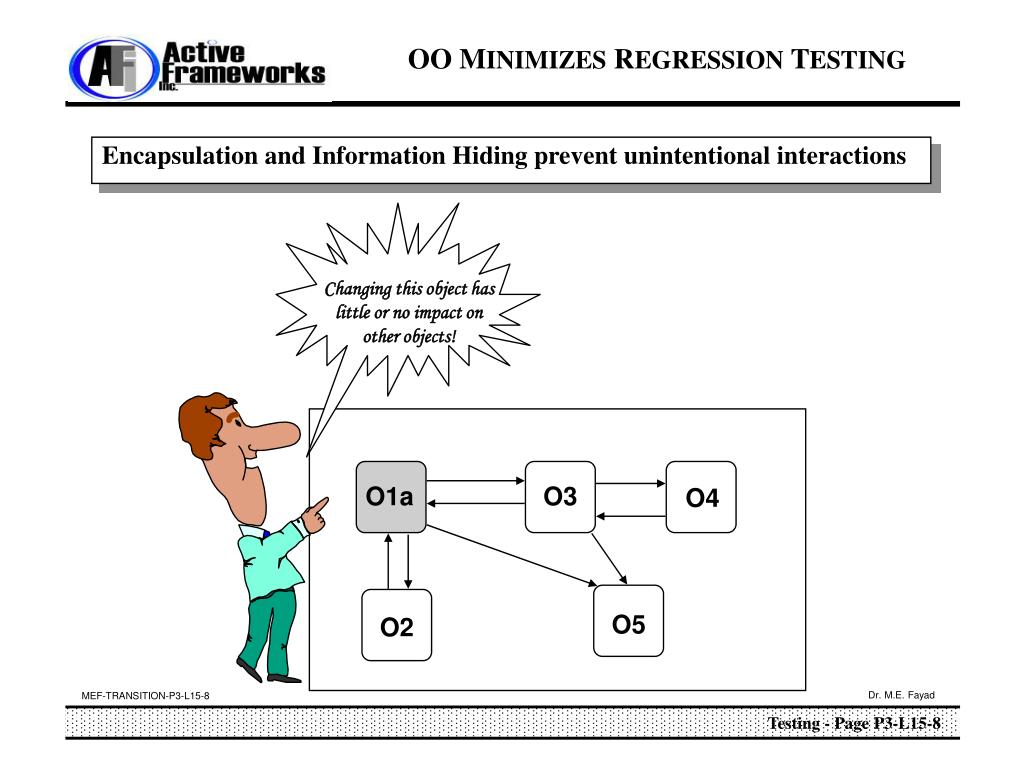 AFi Active Frameworks Inc.

OO MINIMIZES REGRESSION TESTING

Encapsulation and Information Hiding prevent unintentional interactions

Changing this object has little or no impact on other objects!

O1a

O3

O4

O2

O5

MEF-TRANSITION-P3-L15-8

Dr. M.E. Fayad

Testing - Page P3-L15-8